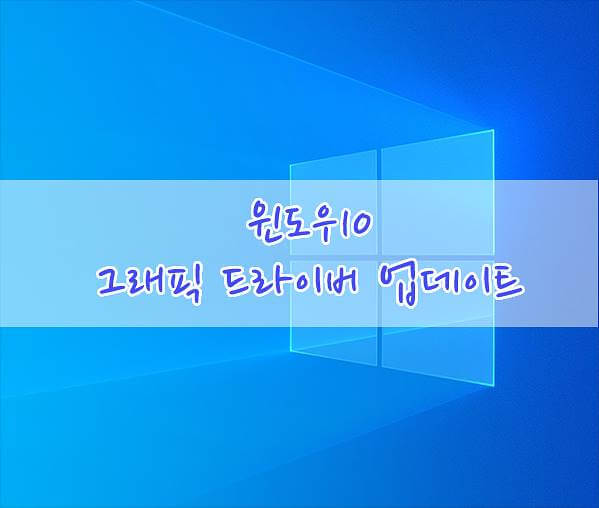 윈도우10
그래픽 드라이버 업데이트